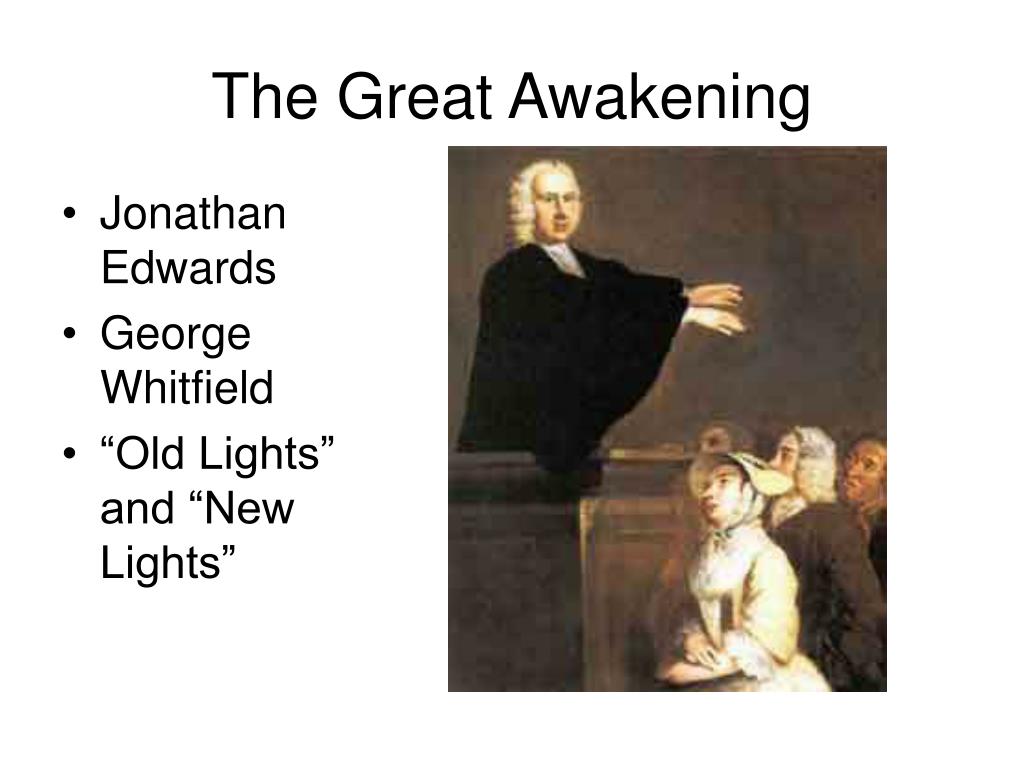 The Great Awakening

• Jonathan Edwards
• George Whitfield
• “Old Lights” and “New Lights”